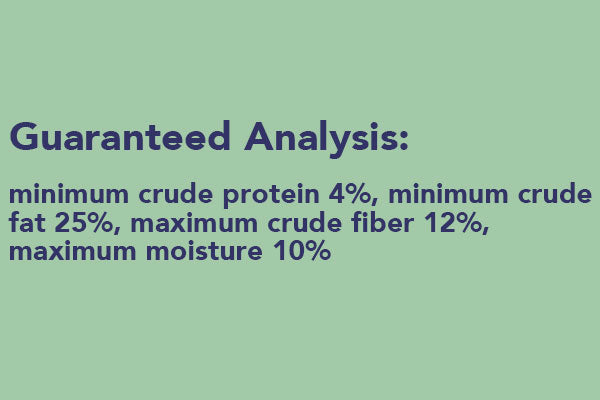 Guaranteed Analysis:

minimum crude protein 4%, minimum crude fat 25%, maximum crude fiber 12%, maximum moisture 10%